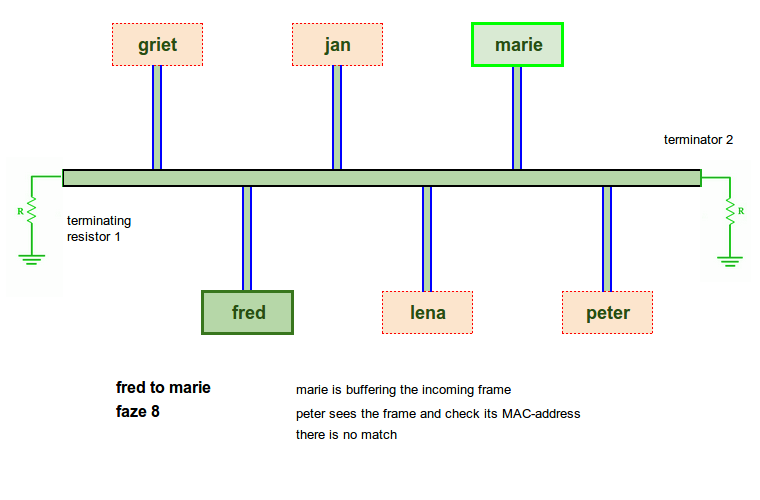 griet

jan

marie

terminator 2

R

terminating resistor 1

R

fred

lena

peter

fred to marie
faze 8

marie is buffering the incoming frame
peter sees the frame and check its MAC-address
there is no match